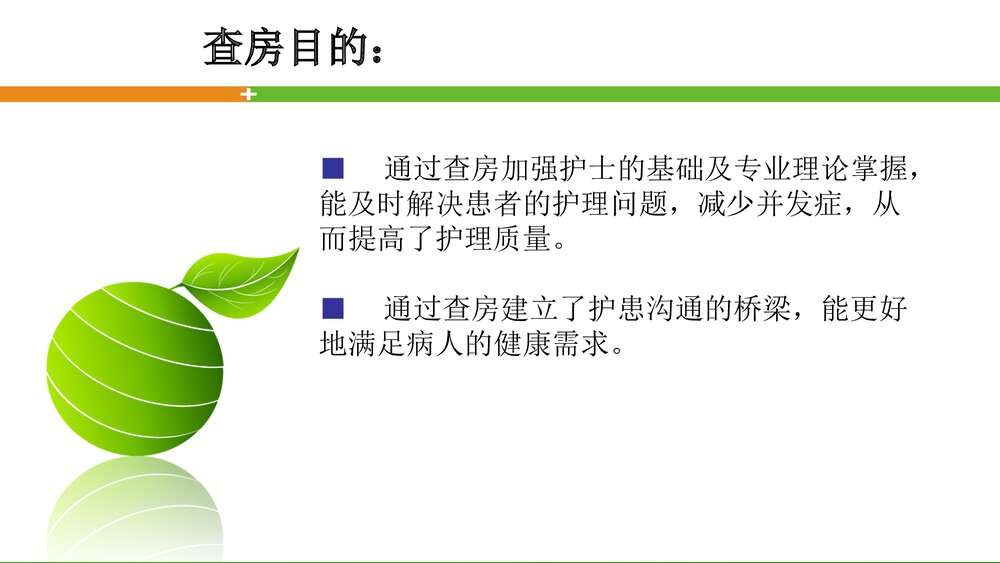 查房目的：

■ 通过查房加强护士的基础及专业理论掌握，能及时解决患者的护理问题，减少并发症，从而提高了护理质量。

■ 通过查房建立了护患沟通的桥梁，能更好地满足病人的健康需求。